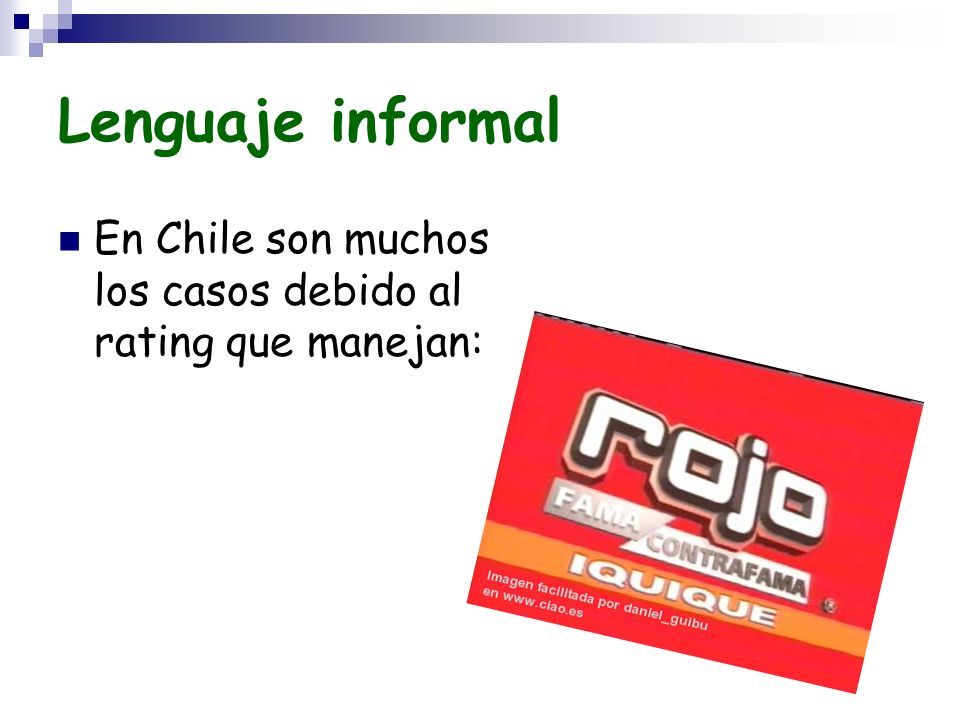 Lenguaje informal

En Chile son muchos los casos debido al rating que manejan:

rojo
FAMA
CONTRAFAMA
IQUIQUE
®
Imagen facilitada por daniel_guibu en www.ciao.es